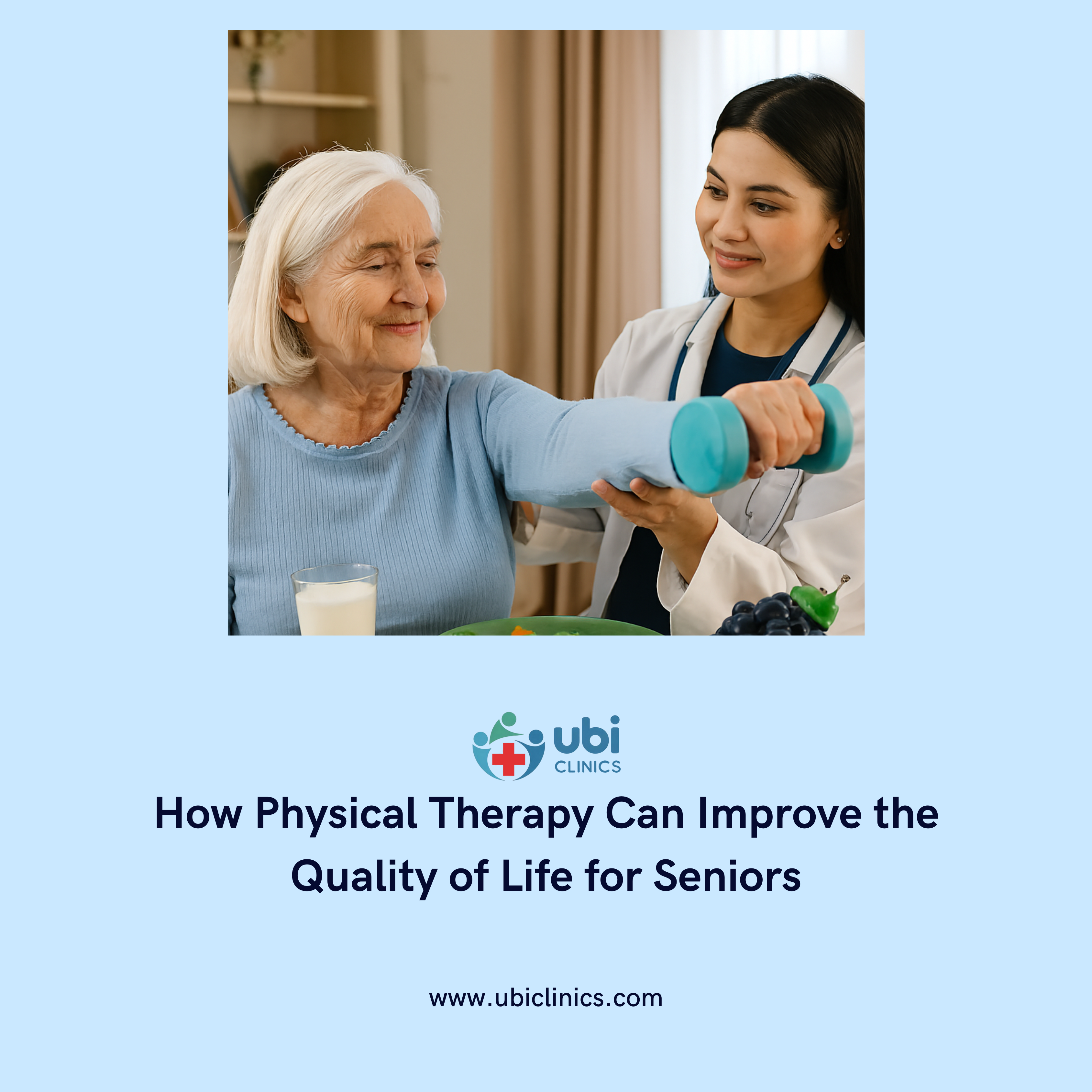 ubi
CLINICS

How Physical Therapy Can Improve the Quality of Life for Seniors

www.ubiclinics.com